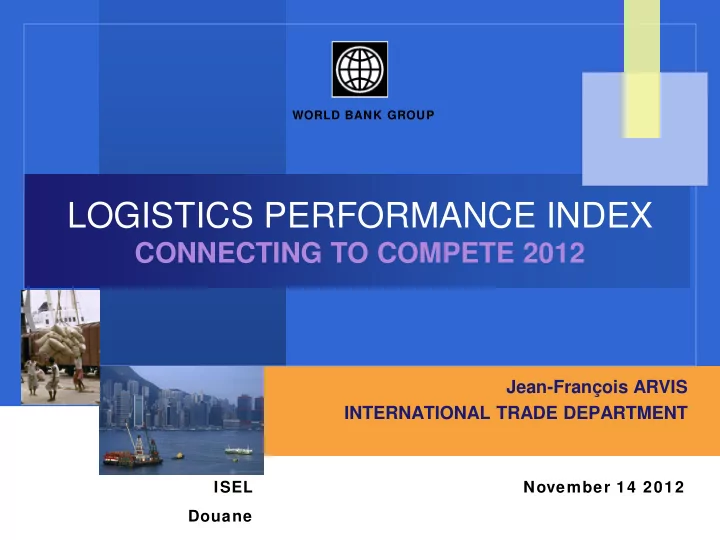 WORLD BANK GROUP

LOGISTICS PERFORMANCE INDEX
CONNECTING TO COMPETE 2012

Jean-François ARVIS
INTERNATIONAL TRADE DEPARTMENT

ISEL
Douane

November 14 2012